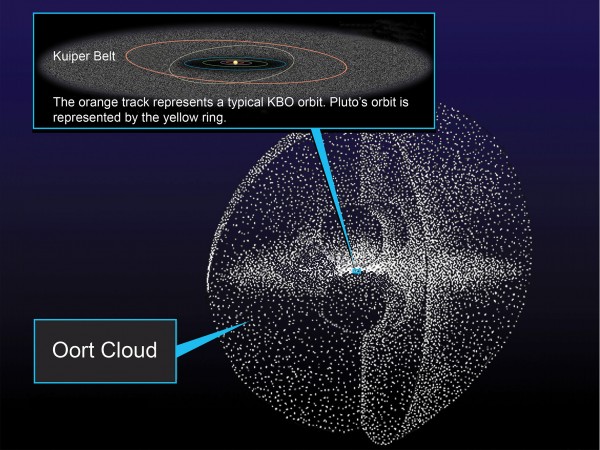 Kuiper Belt

The orange track represents a typical KBO orbit. Pluto's orbit is represented by the yellow ring.

Oort Cloud